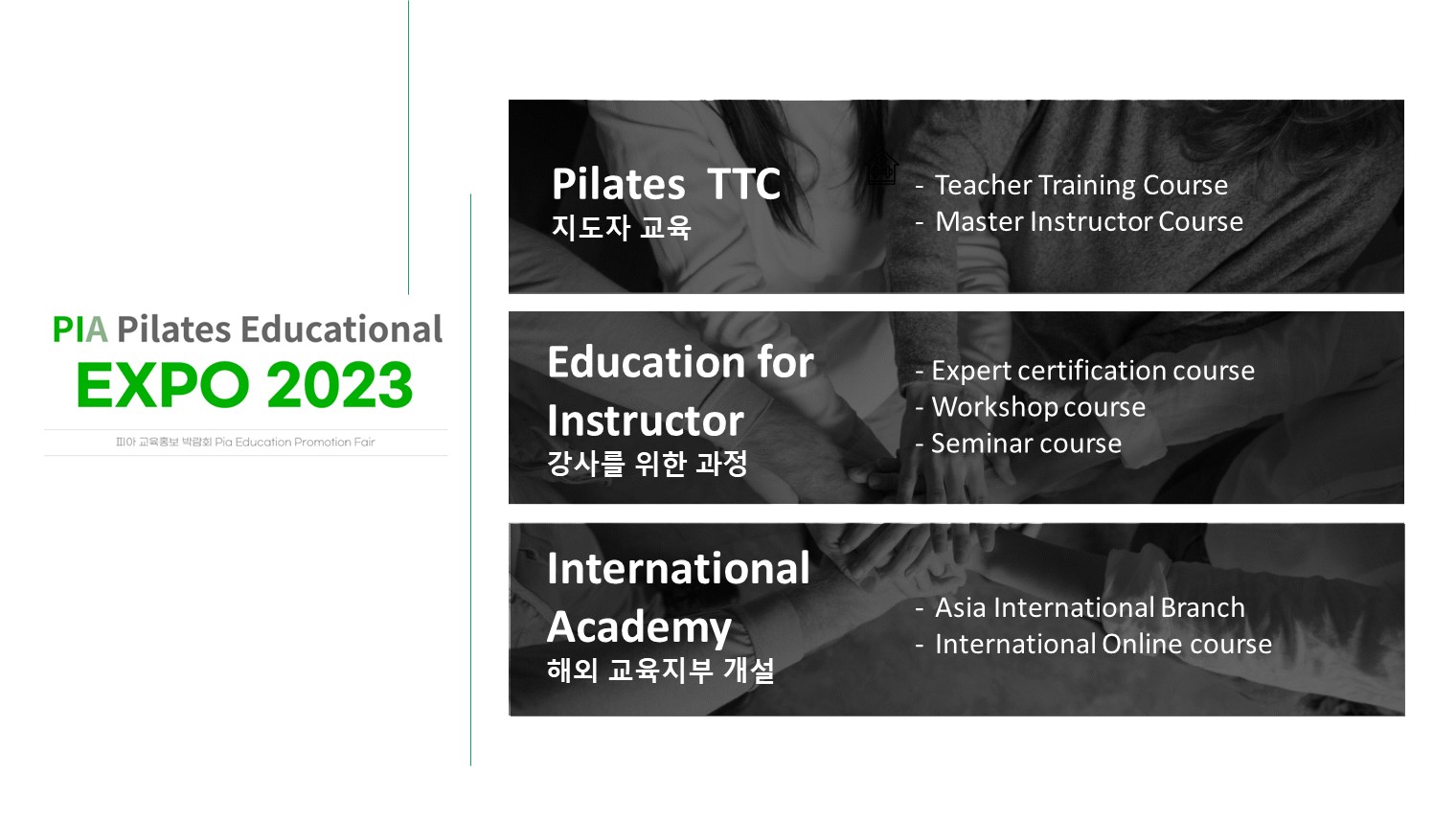 PIA Pilates Educational
EXPO 2023
피아 교육홍보 박람회 Pia Education Promotion Fair

Pilates TTC
지도자 교육

- Teacher Training Course
- Master Instructor Course

Education for Instructor
강사를 위한 과정

- Expert certification course
- Workshop course
- Seminar course

International Academy
해외 교육지부 개설

- Asia International Branch
- International Online course